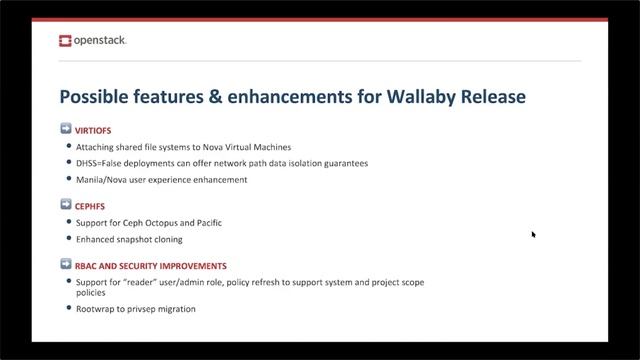 openstack.

Possible features & enhancements for Wallaby Release

VIRTIOFS

- Attaching shared file systems to Nova Virtual Machines
- DHSS=False deployments can offer network path data isolation guarantees
- Manila/Nova user experience enhancement

CEPHFS

- Support for Ceph Octopus and Pacific
- Enhanced snapshot cloning

RBAC AND SECURITY IMPROVEMENTS

- Support for "reader" user/admin role, policy refresh to support system and project scope policies
- Rootwrap to privsep migration